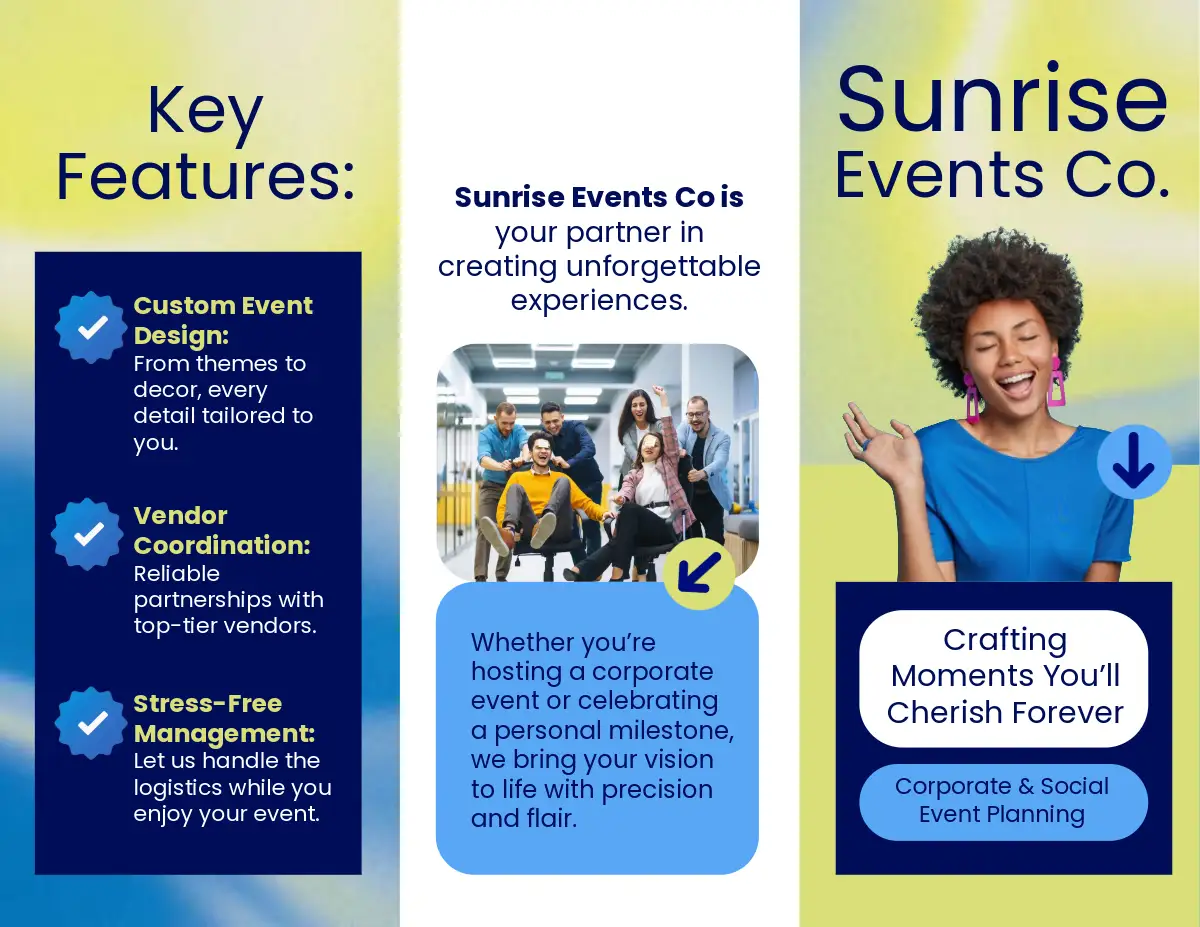 Key Features:

Custom Event Design:
From themes to decor, every detail tailored to you.

Vendor Coordination:
Reliable partnerships with top-tier vendors.

Stress-Free Management:
Let us handle the logistics while you enjoy your event.

Sunrise Events Co is your partner in creating unforgettable experiences.

Whether you're hosting a corporate event or celebrating a personal milestone, we bring your vision to life with precision and flair.

Sunrise Events Co.

Crafting Moments You'll Cherish Forever

Corporate & Social Event Planning